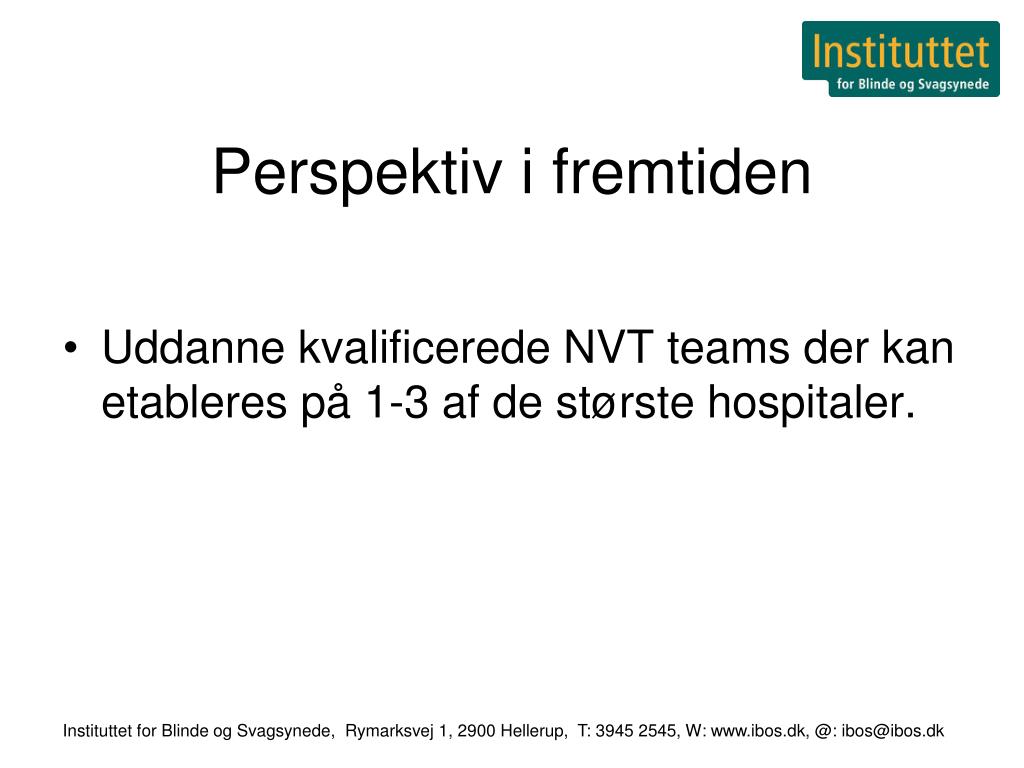 Instituttet
for Blinde og Svagsynede

Perspektiv i fremtiden

• Uddanne kvalificerede NVT teams der kan etableres på 1-3 af de største hospitaler.

Instituttet for Blinde og Svagsynede, Rymarksvej 1, 2900 Hellerup, T: 3945 2545, W: www.ibos.dk, @: ibos@ibos.dk